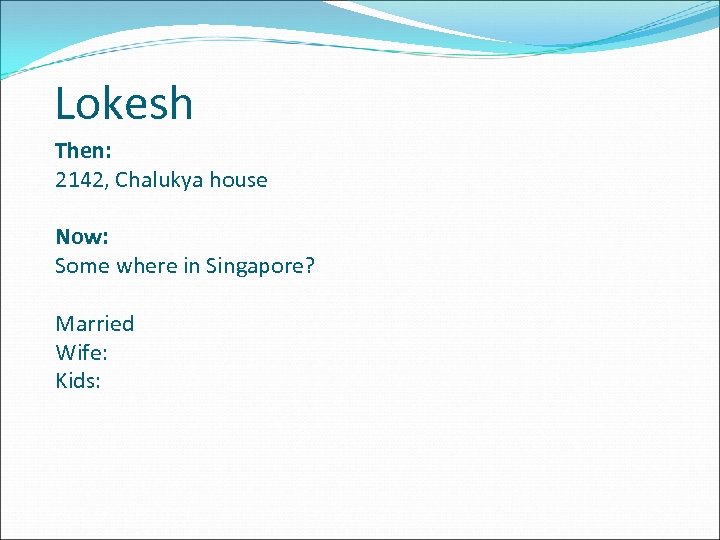 Lokesh

Then:
2142, Chalukya house

Now:
Some where in Singapore?

Married
Wife:
Kids: